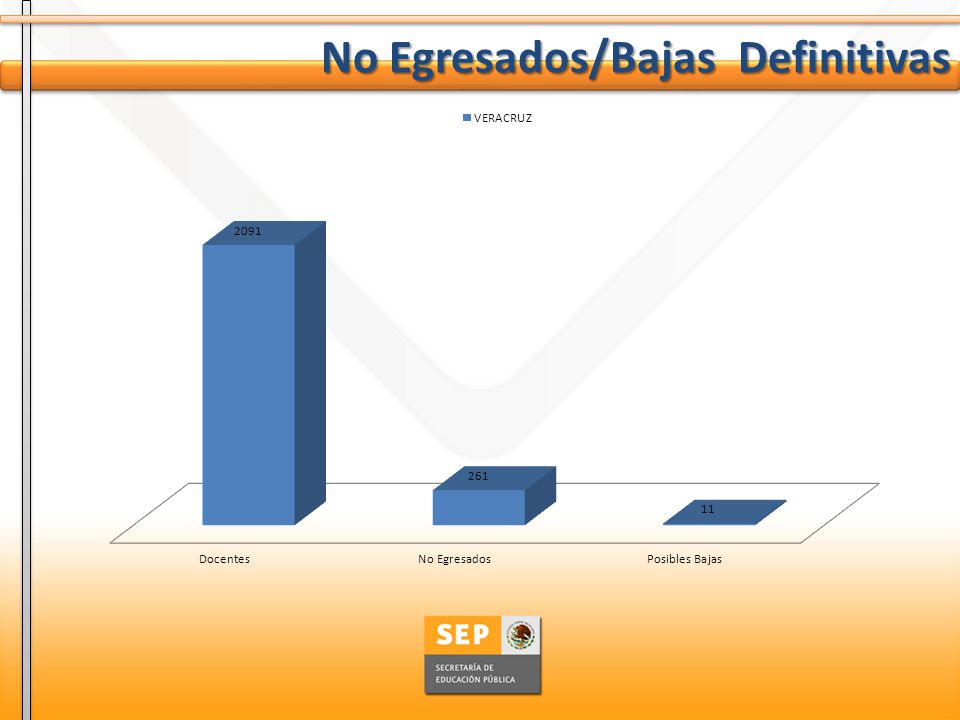 No Egresados/Bajas Definitivas

VERACRUZ

2091

261

11

Docentes

No Egresados

Posibles Bajas

SEP

SECRETARÍA DE EDUCACIÓN PÚBLICA